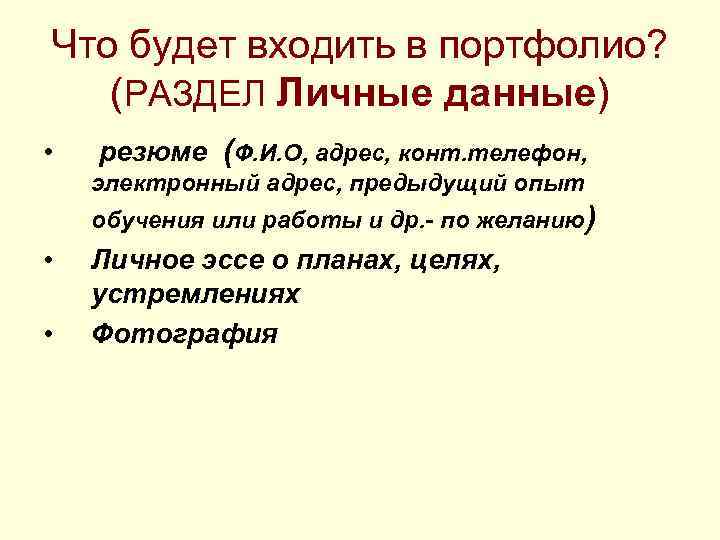 Что будет входить в портфолио? (РАЗДЕЛ Личные данные)

• резюме (Ф.И.О, адрес, конт.телефон, электронный адрес, предыдущий опыт обучения или работы и др.- по желанию)
• Личное эссе о планах, целях, устремлениях
• Фотография